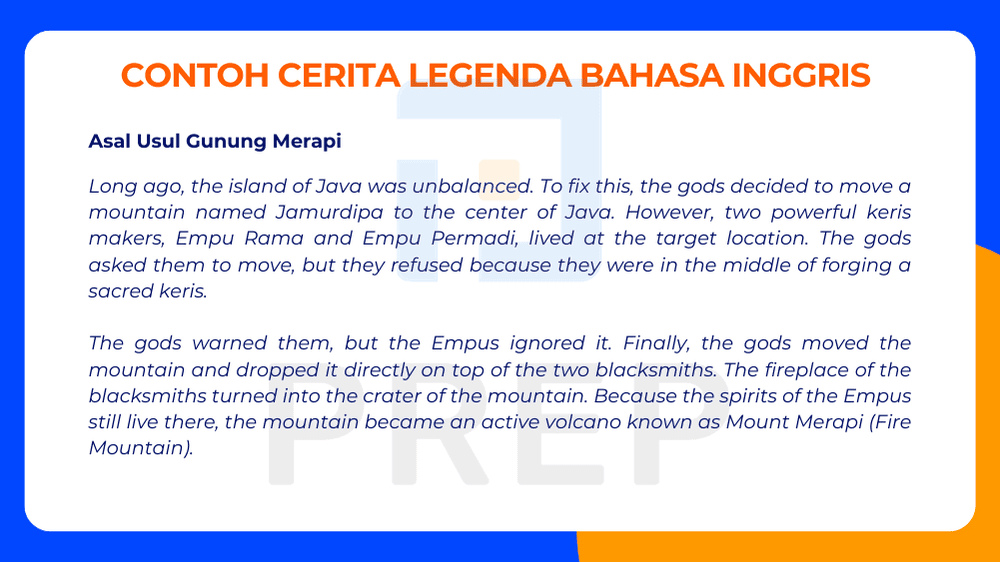 CONTOH CERITA LEGENDA BAHASA INGGRIS

Asal Usul Gunung Merapi

Long ago, the island of Java was unbalanced. To fix this, the gods decided to move a mountain named Jamurdipa to the center of Java. However, two powerful keris makers, Empu Rama and Empu Permadi, lived at the target location. The gods asked them to move, but they refused because they were in the middle of forging a sacred keris.

The gods warned them, but the Empus ignored it. Finally, the gods moved the mountain and dropped it directly on top of the two blacksmiths. The fireplace of the blacksmiths turned into the crater of the mountain. Because the spirits of the Empus still live there, the mountain became an active volcano known as Mount Merapi (Fire Mountain).

PREP